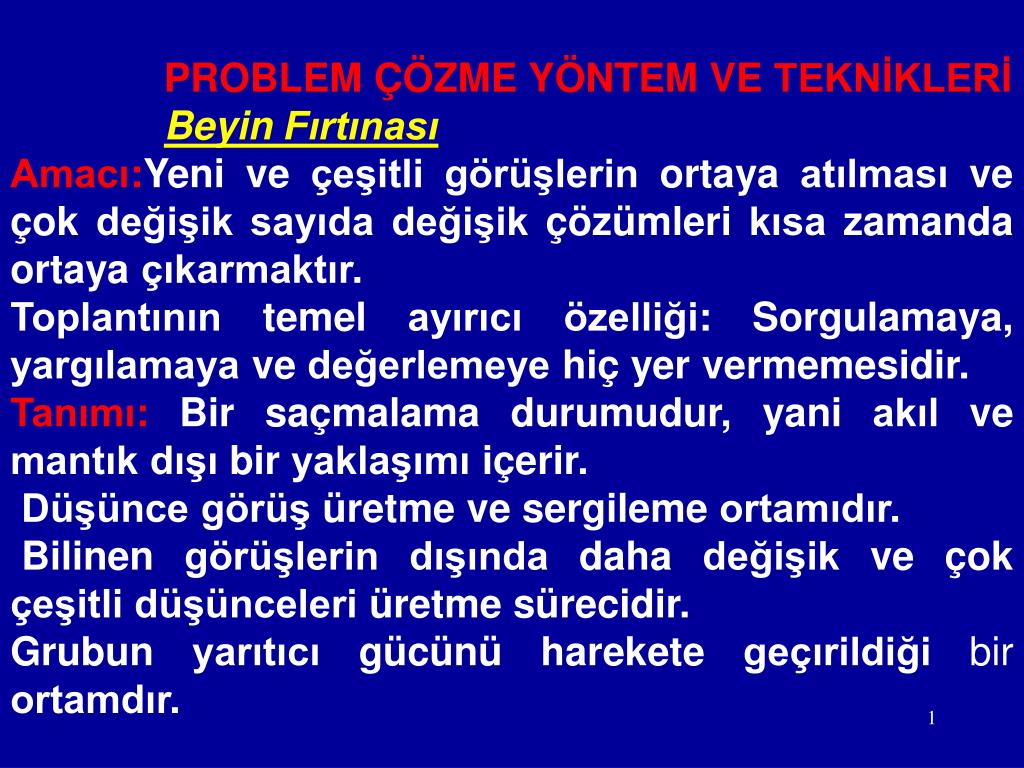 PROBLEM ÇÖZME YÖNTEM VE TEKNİKLERİ
Beyin Fırtınası

Amacı:Yeni ve çeşitli görüşlerin ortaya atılması ve çok değişik sayıda değişik çözümleri kısa zamanda ortaya çıkarmaktır.

Toplantının temel ayırıcı özelliği: Sorgulamaya, yargılamaya ve değerlemeye hiç yer vermemesidir.

Tanımı: Bir saçmalama durumudur, yani akıl ve mantık dışı bir yaklaşımı içerir.

Düşünce görüş üretme ve sergileme ortamıdır.

Bilinen görüşlerin dışında daha değişik ve çok çeşitli düşünceleri üretme sürecidir.

Grubun yarıtıcı gücünü harekete geçirildiği bir ortamdır.

1